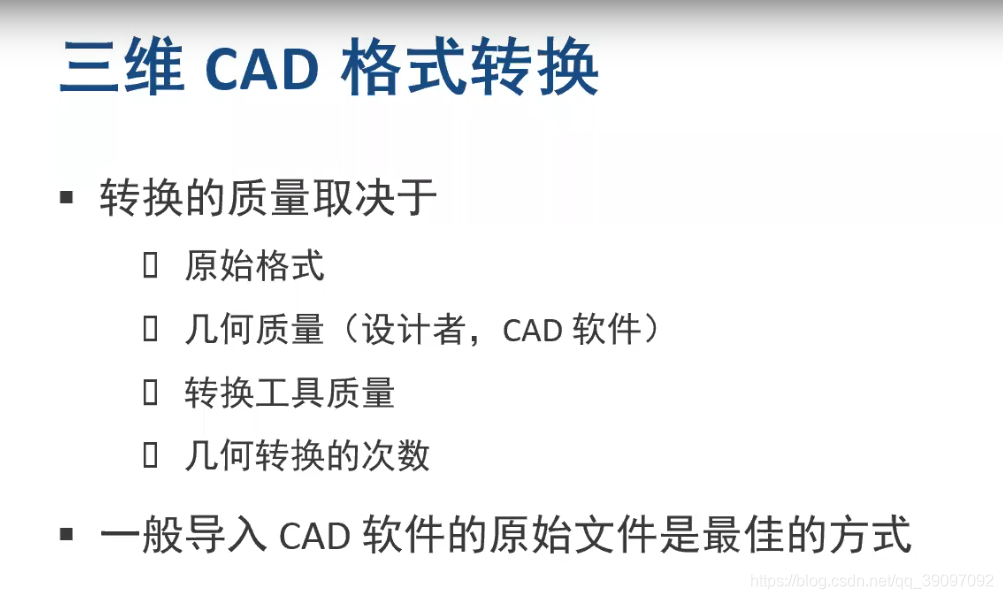 三维 CAD 格式转换

▪ 转换的质量取决于

▯ 原始格式

▯ 几何质量（设计者，CAD 软件）

▯ 转换工具质量

▯ 几何转换的次数

▪ 一般导入 CAD 软件的原始文件是最佳的方式

https://blog.csdn.net/qq_39097092